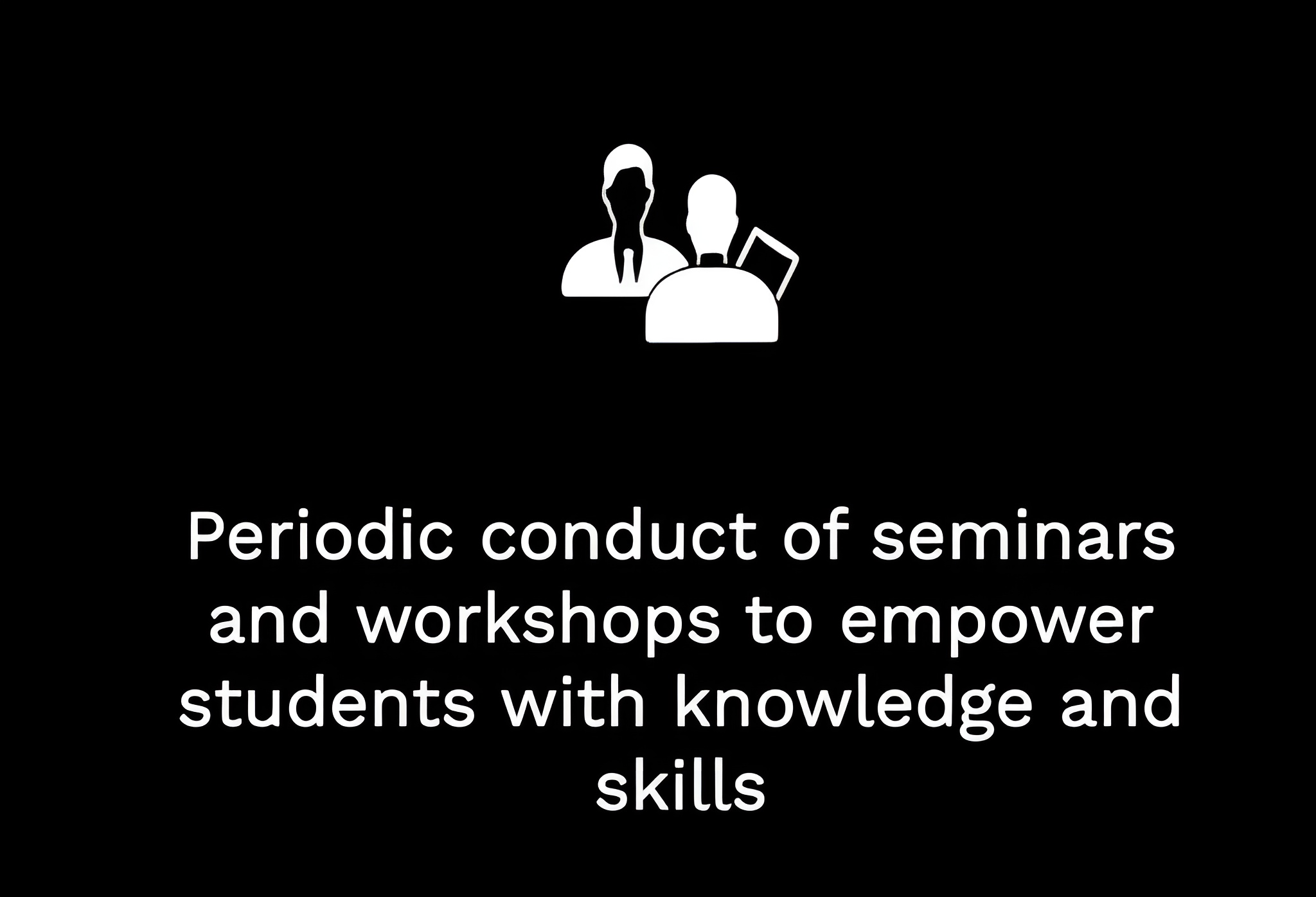 Periodic conduct of seminars and workshops to empower students with knowledge and skills